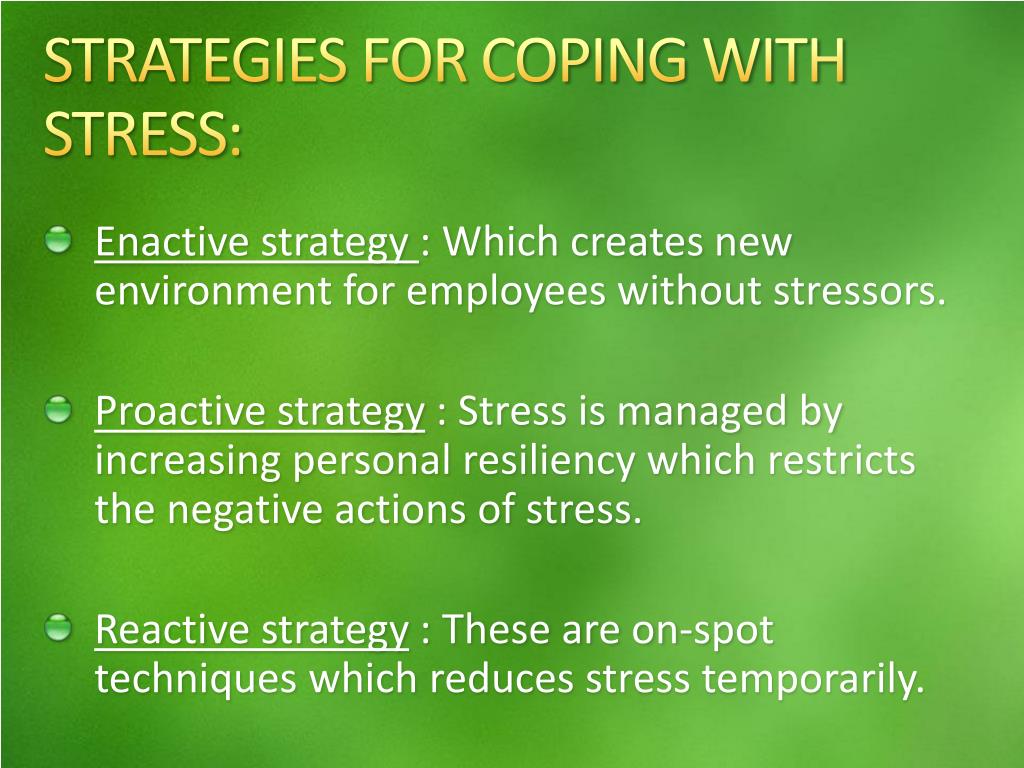 STRATEGIES FOR COPING WITH STRESS:

Enactive strategy : Which creates new environment for employees without stressors.

Proactive strategy : Stress is managed by increasing personal resiliency which restricts the negative actions of stress.

Reactive strategy : These are on-spot techniques which reduces stress temporarily.